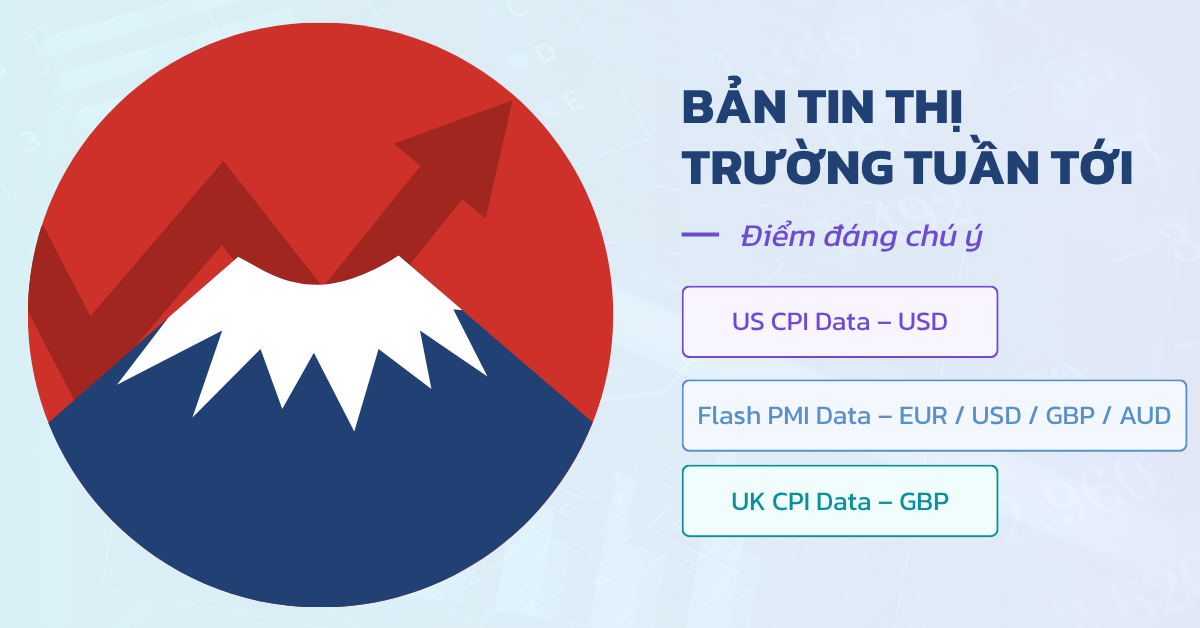 BẢN TIN THỊ TRƯỜNG TUẦN TỚI

Điểm đáng chú ý

US CPI Data – USD

Flash PMI Data – EUR / USD / GBP / AUD

UK CPI Data – GBP